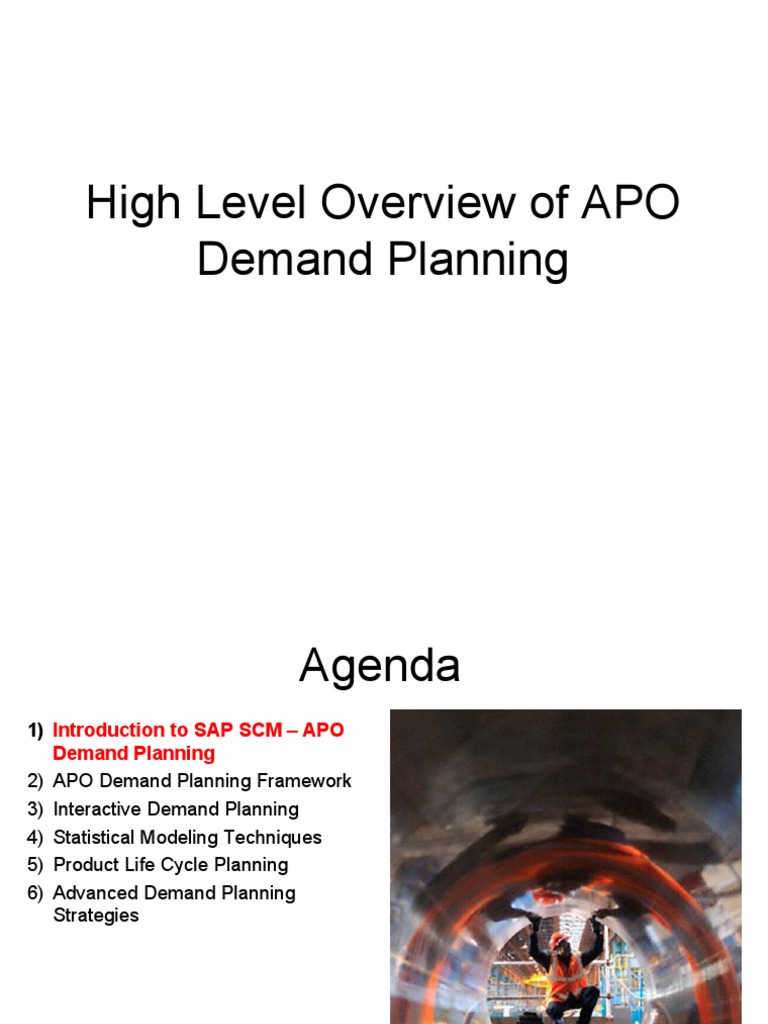 High Level Overview of APO Demand Planning

Agenda

1) Introduction to SAP SCM – APO Demand Planning
2) APO Demand Planning Framework
3) Interactive Demand Planning
4) Statistical Modeling Techniques
5) Product Life Cycle Planning
6) Advanced Demand Planning Strategies